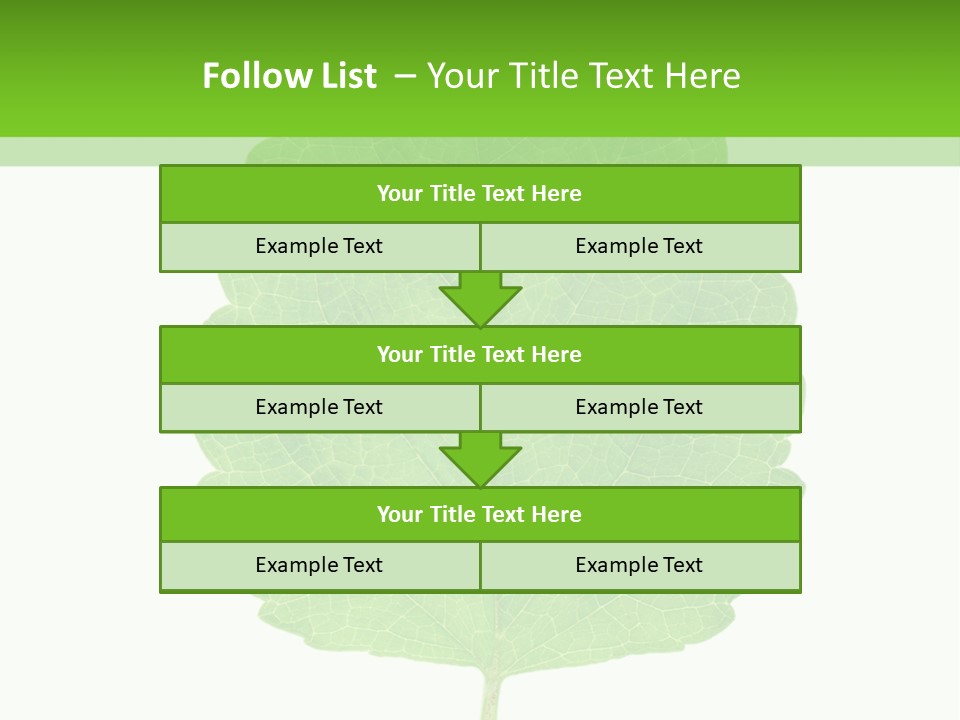 Follow List – Your Title Text Here

Your Title Text Here

Example Text

Example Text

Your Title Text Here

Example Text

Example Text

Your Title Text Here

Example Text

Example Text